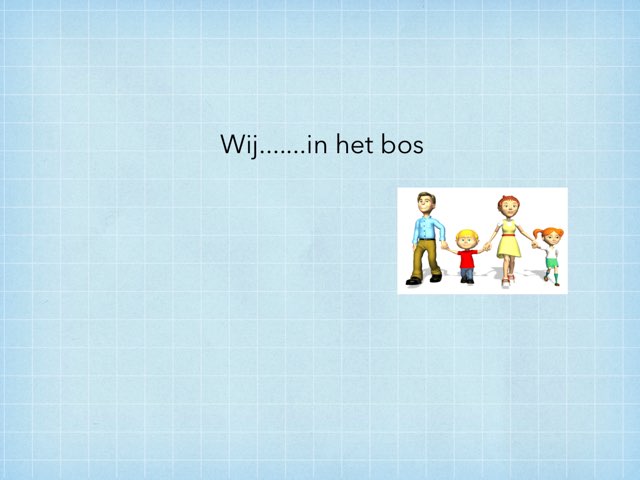 Wij.......in het bos